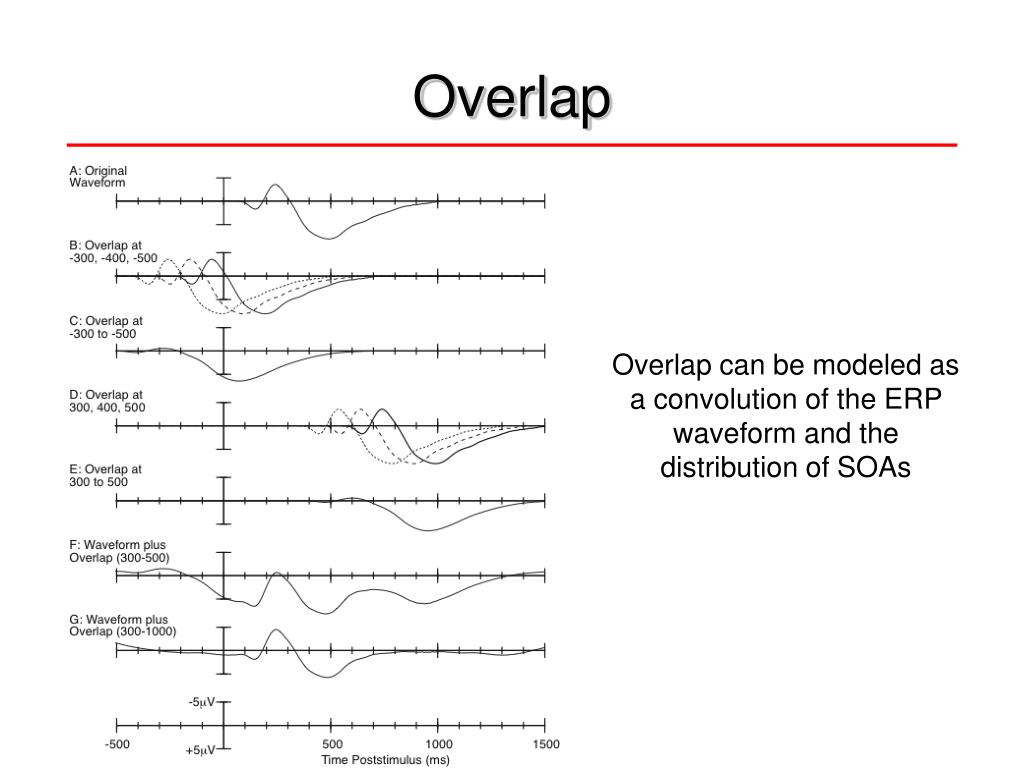 Overlap

A: Original Waveform

B: Overlap at -300, -400, -500

C: Overlap at -300 to -500

D: Overlap at 300, 400, 500

E: Overlap at 300 to 500

F: Waveform plus Overlap (300-500)

G: Waveform plus Overlap (300-1000)

-5μV

+5μV

-500

500

1000

1500

Time Poststimulus (ms)

Overlap can be modeled as a convolution of the ERP waveform and the distribution of SOAs